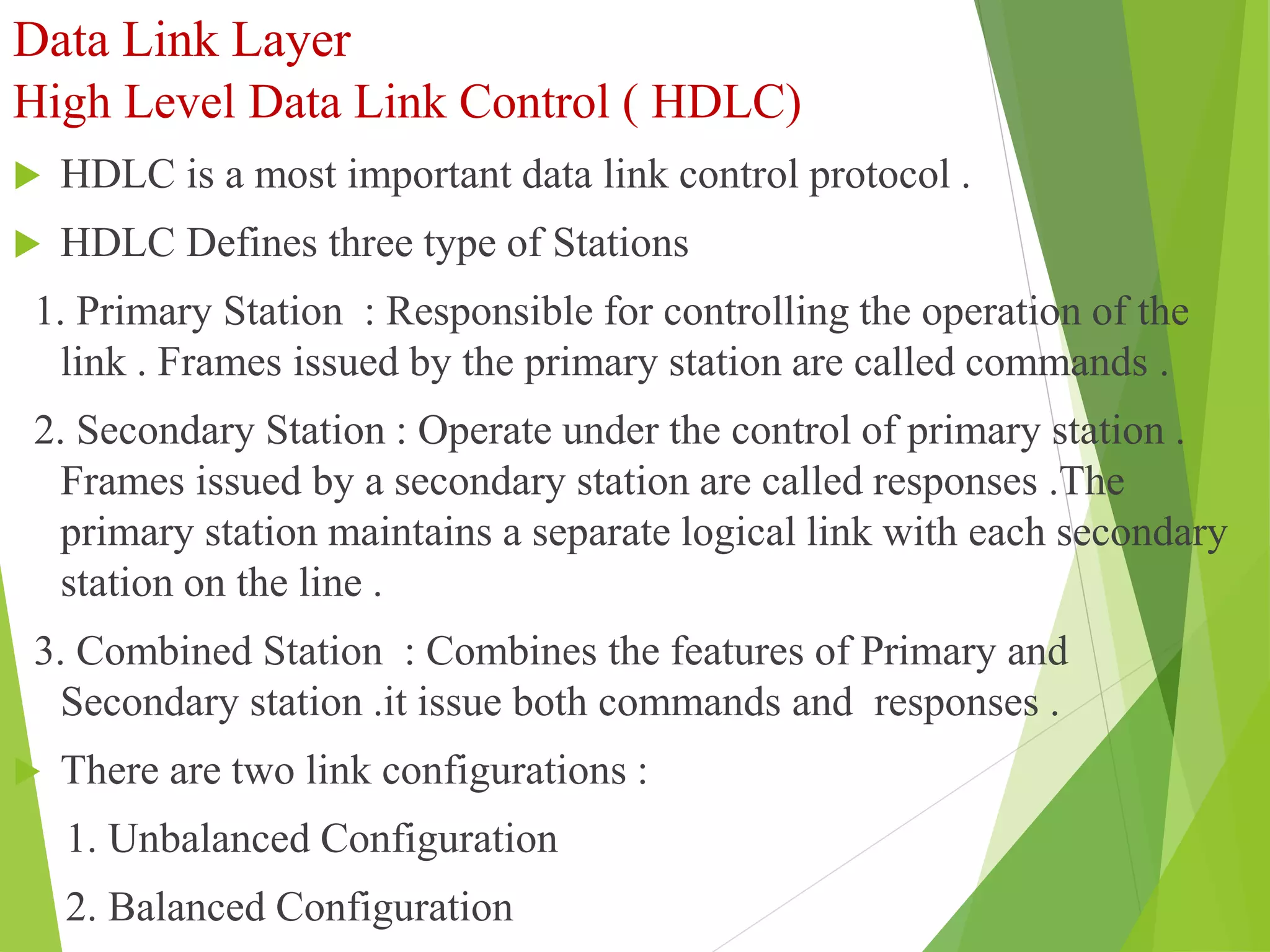 Data Link Layer
High Level Data Link Control ( HDLC)

HDLC is a most important data link control protocol .

HDLC Defines three type of Stations

1. Primary Station : Responsible for controlling the operation of the link . Frames issued by the primary station are called commands .

2. Secondary Station : Operate under the control of primary station . Frames issued by a secondary station are called responses .The primary station maintains a separate logical link with each secondary station on the line .

3. Combined Station : Combines the features of Primary and Secondary station .it issue both commands and responses .

There are two link configurations :

1. Unbalanced Configuration

2. Balanced Configuration